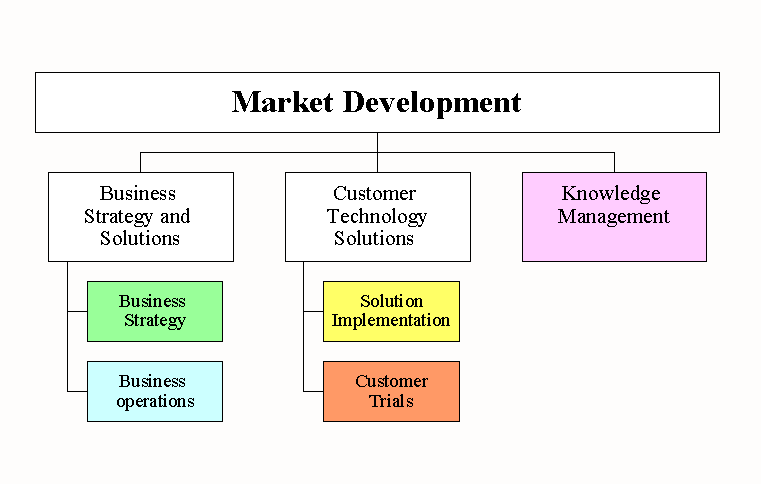 Market Development

Business Strategy and Solutions

Business Strategy

Business operations

Customer Technology Solutions

Solution Implementation

Customer Trials

Knowledge Management